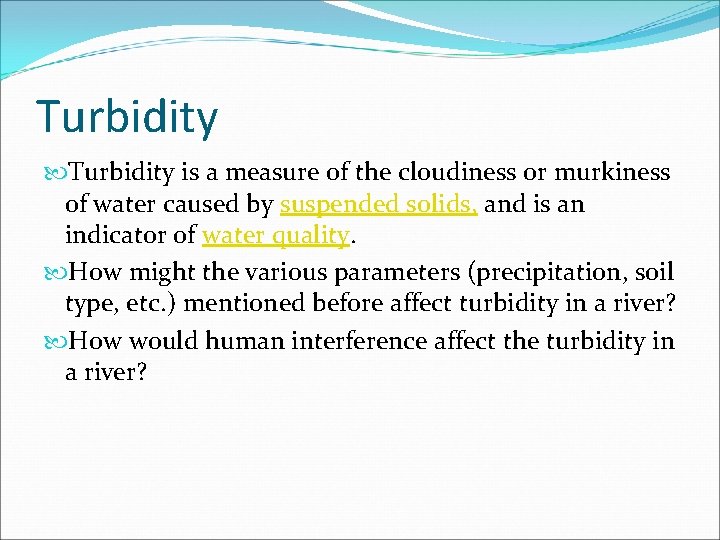 Turbidity

Turbidity is a measure of the cloudiness or murkiness of water caused by suspended solids, and is an indicator of water quality.

How might the various parameters (precipitation, soil type, etc.) mentioned before affect turbidity in a river?

How would human interference affect the turbidity in a river?